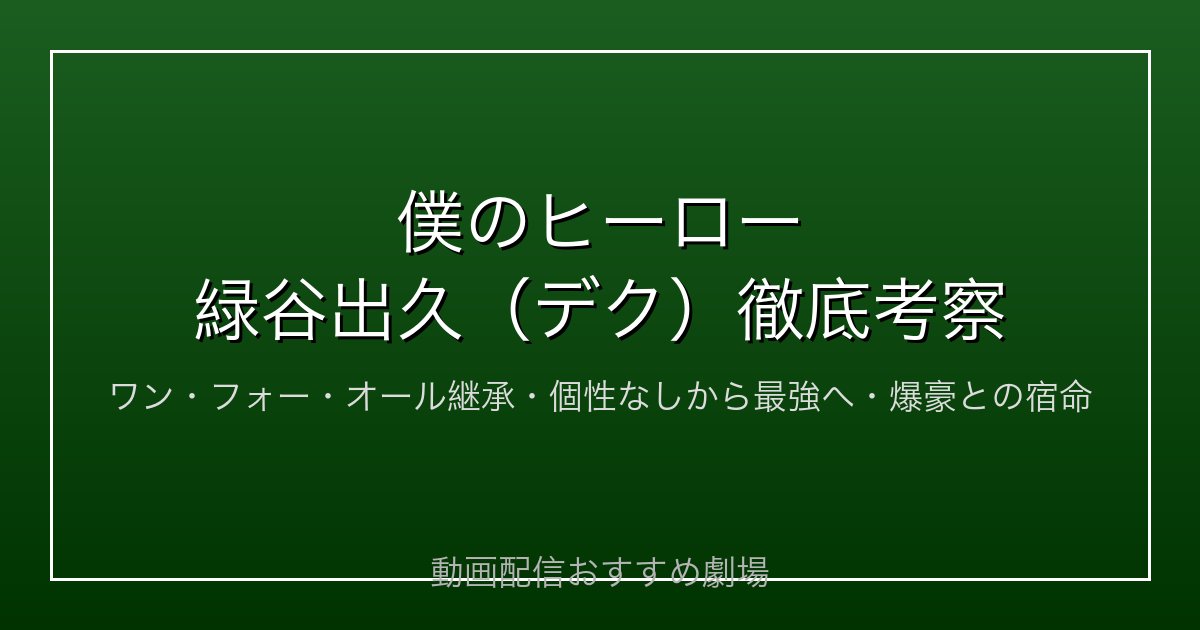 僕のヒーロー
緑谷出久（デク）徹底考察

ワン・フォー・オール継承・個性なしから最強へ・爆豪との宿命

動画配信おすすめ劇場